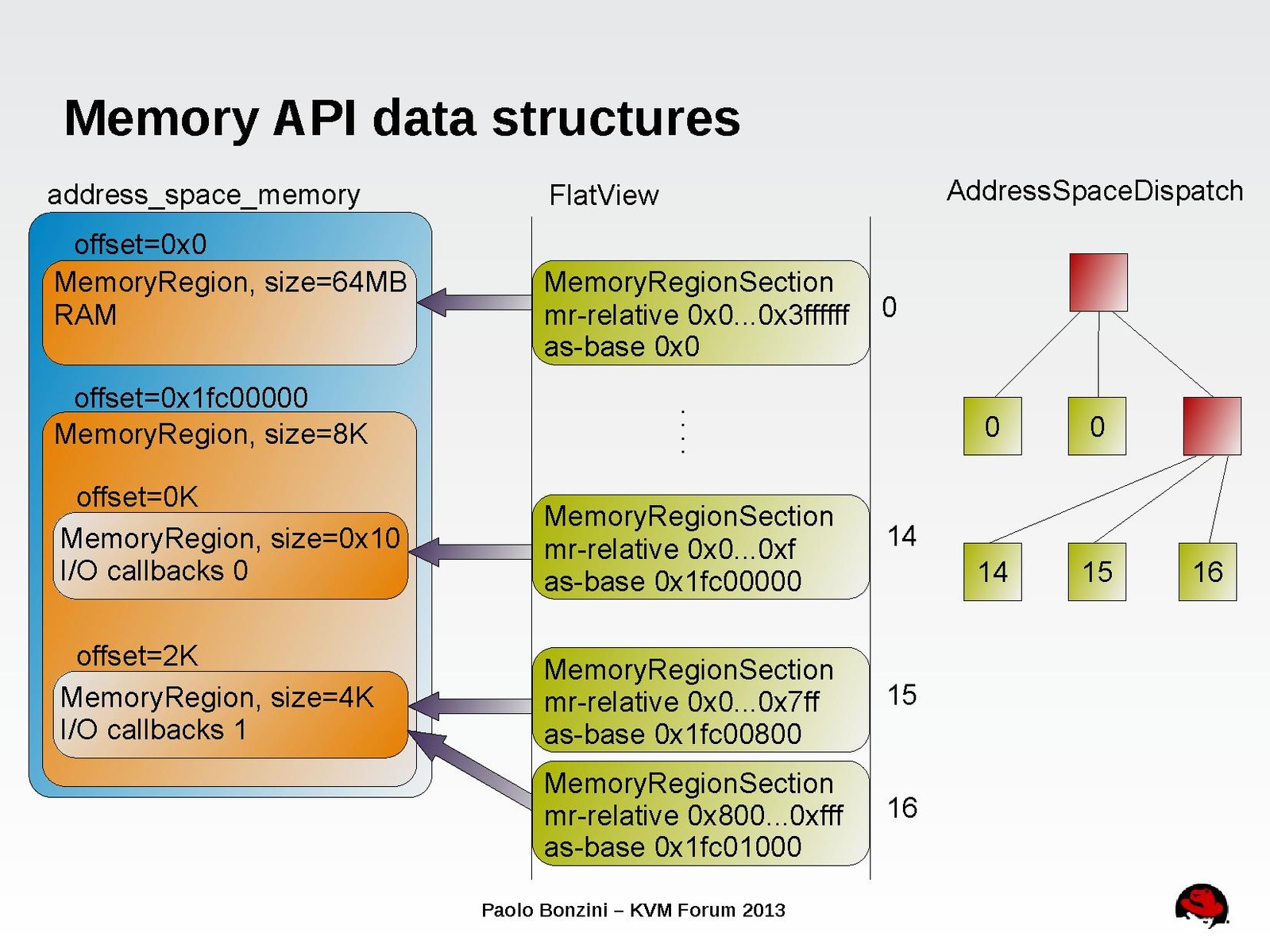 Memory API data structures

address_space_memory

offset=0x0

MemoryRegion, size=64MB RAM

offset=0x1fc00000

MemoryRegion, size=8K

offset=0K

MemoryRegion, size=0x10 I/O callbacks 0

offset=2K

MemoryRegion, size=4K I/O callbacks 1

FlatView

MemoryRegionSection mr-relative 0x0...0x3ffffff as-base 0x0

0

MemoryRegionSection mr-relative 0x0...0xf as-base 0x1fc00000

14

MemoryRegionSection mr-relative 0x0...0x7ff as-base 0x1fc00800

15

MemoryRegionSection mr-relative 0x800...0xfff as-base 0x1fc01000

16

AddressSpaceDispatch

0

0

14

15

16

Paolo Bonzini – KVM Forum 2013